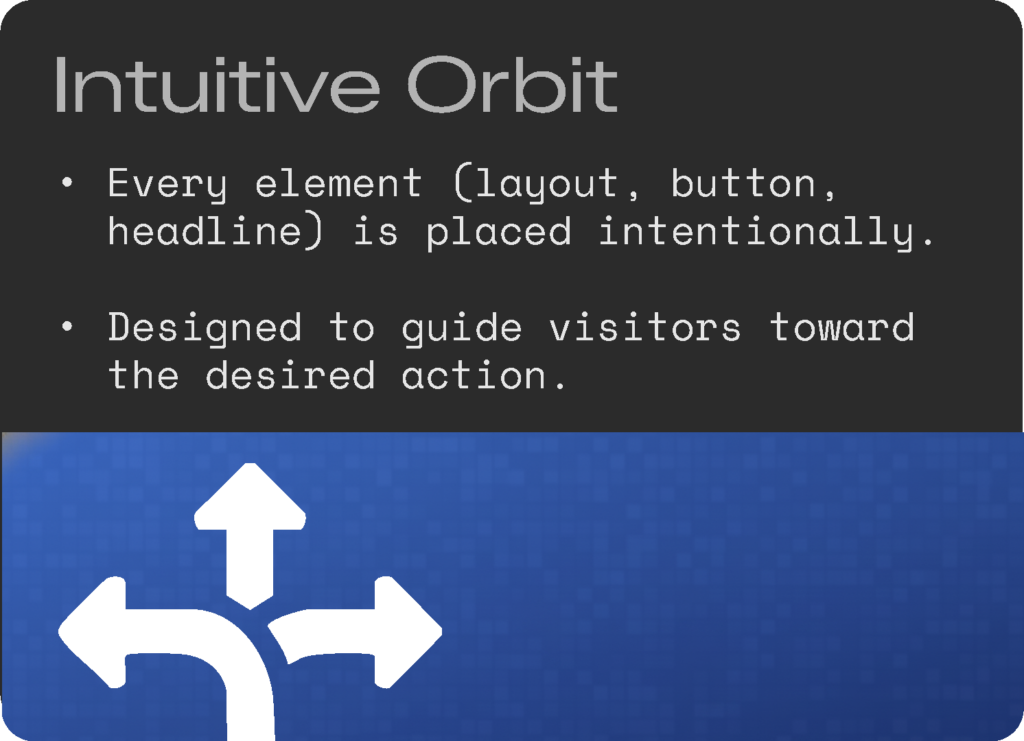 Intuitive Orbit

• Every element (layout, button, headline) is placed intentionally.

• Designed to guide visitors toward the desired action.